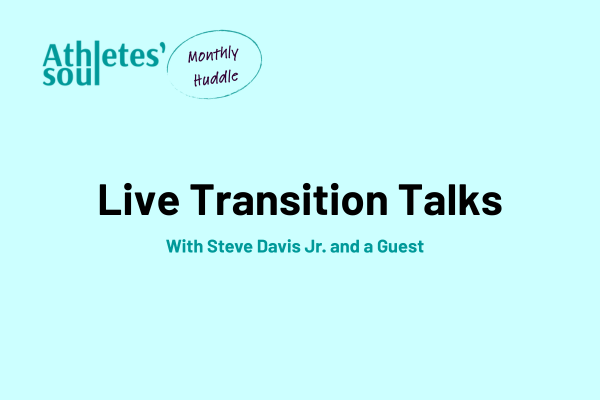 Athletes' soul

Monthly Huddle

Live Transition Talks

With Steve Davis Jr. and a Guest